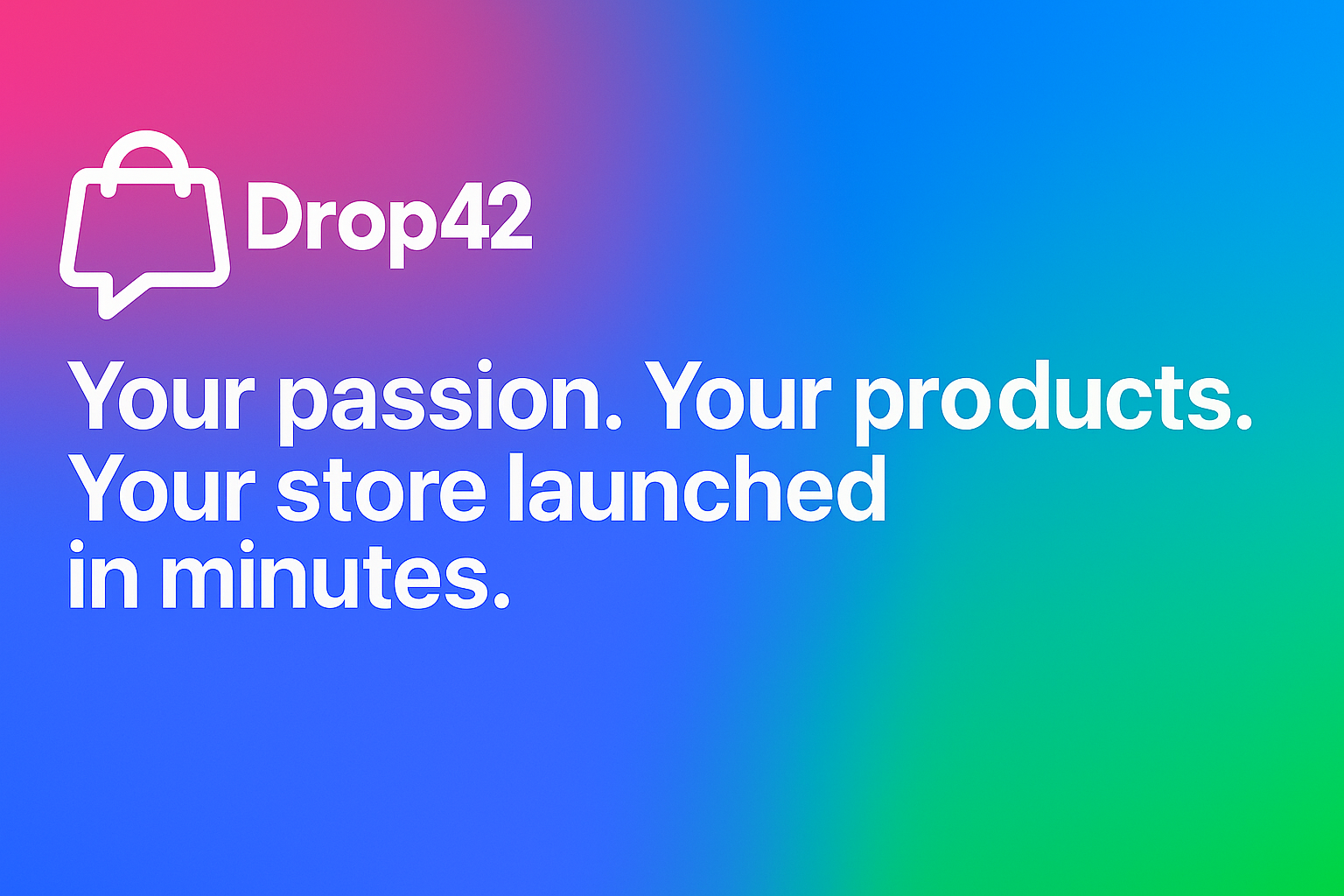 Drop42

Your passion. Your products. Your store launched in minutes.